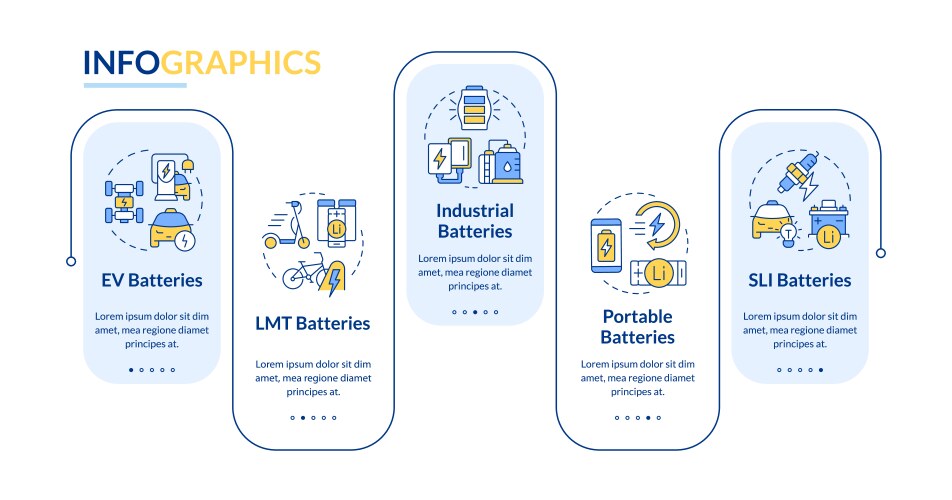 INFOGRAPHICS

EV Batteries

Lorem ipsum dolor sit dim amet, mea regione diamet principes at.

Li

LMT Batteries

Lorem ipsum dolor sit dim amet, mea regione diamet principes at.

Industrial Batteries

Lorem ipsum dolor sit dim amet, mea regione diamet principes at.

Li

Portable Batteries

Lorem ipsum dolor sit dim amet, mea regione diamet principes at.

Li

SLI Batteries

Lorem ipsum dolor sit dim amet, mea regione diamet principes at.